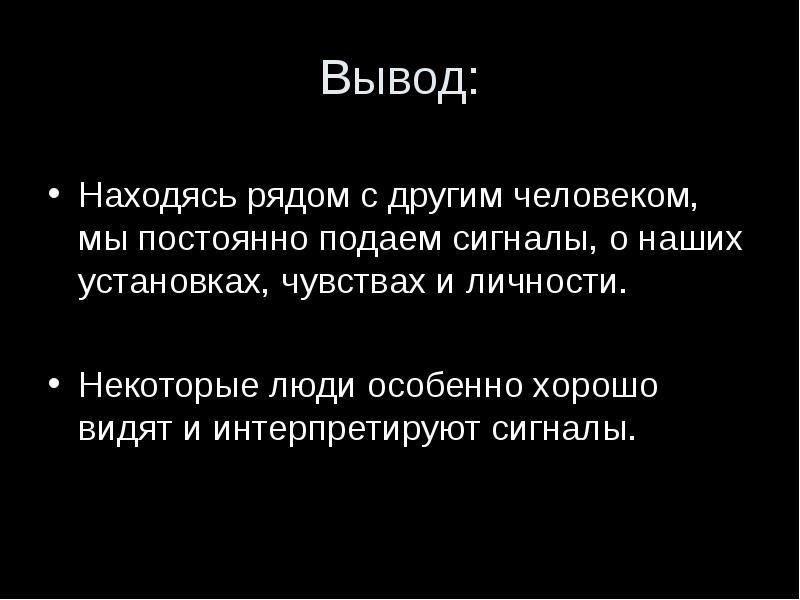 Вывод:

• Находясь рядом с другим человеком, мы постоянно подаем сигналы, о наших установках, чувствах и личности.

• Некоторые люди особенно хорошо видят и интерпретируют сигналы.